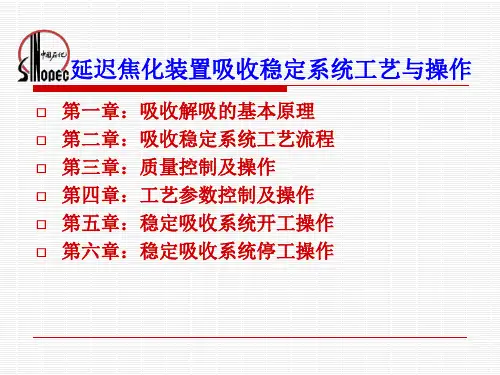 中国石化
SINOPEC

延迟焦化装置吸收稳定系统工艺与操作

□ 第一章：吸收解吸的基本原理
□ 第二章：吸收稳定系统工艺流程
□ 第三章：质量控制及操作
□ 第四章：工艺参数控制及操作
□ 第五章：稳定吸收系统开工操作
□ 第六章：稳定吸收系统停工操作